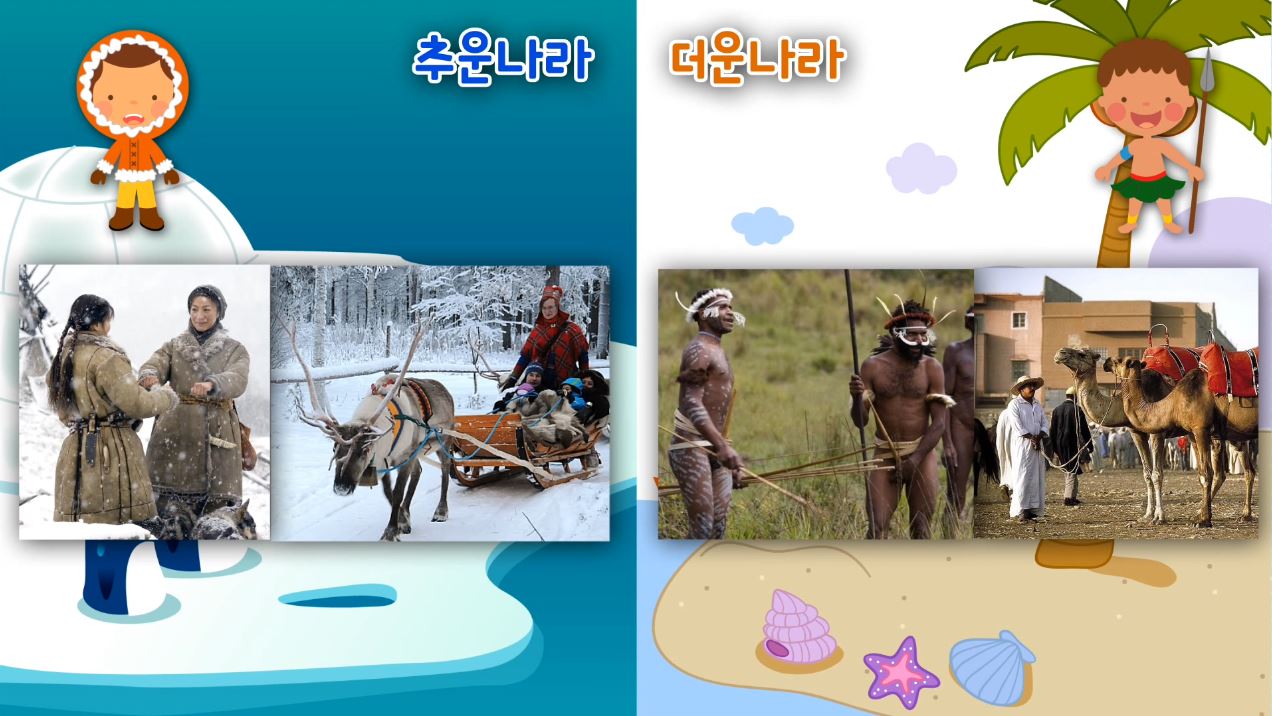 추운나라

더운나라